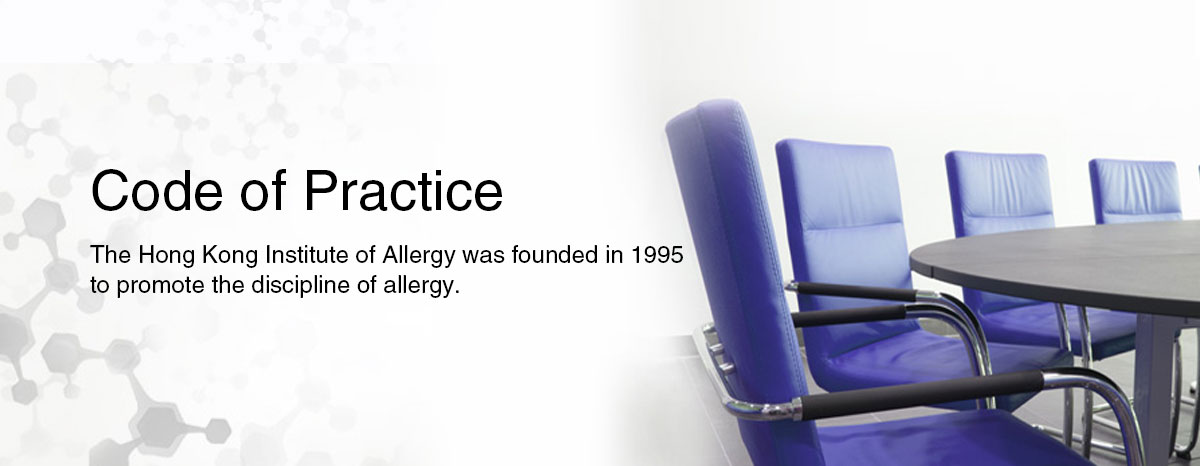 Code of Practice

The Hong Kong Institute of Allergy was founded in 1995 to promote the discipline of allergy.